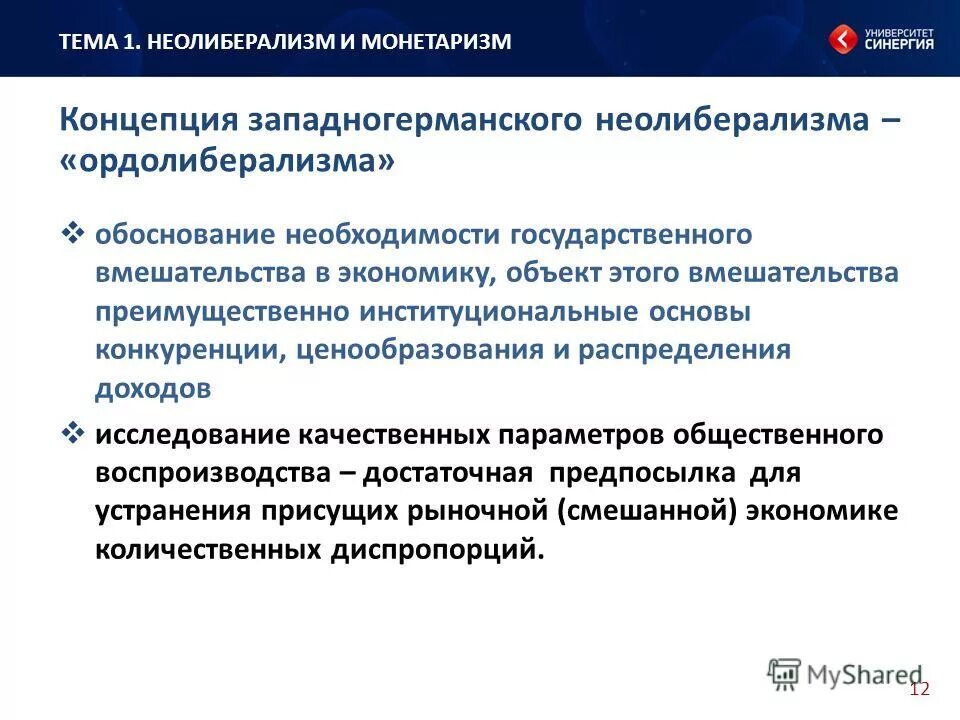 ТЕМА 1. НЕОЛИБЕРАЛИЗМ И МОНЕТАРИЗМ

УНИВЕРСИТЕТ СИНЕРГИЯ

Концепция западногерманского неолиберализма – «ордолиберализма»

❖ обоснование необходимости государственного вмешательства в экономику, объект этого вмешательства преимущественно институциональные основы конкуренции, ценообразования и распределения доходов

❖ исследование качественных параметров общественного воспроизводства – достаточная предпосылка для устранения присущих рыночной (смешанной) экономике количественных диспропорций.

MyShared

12